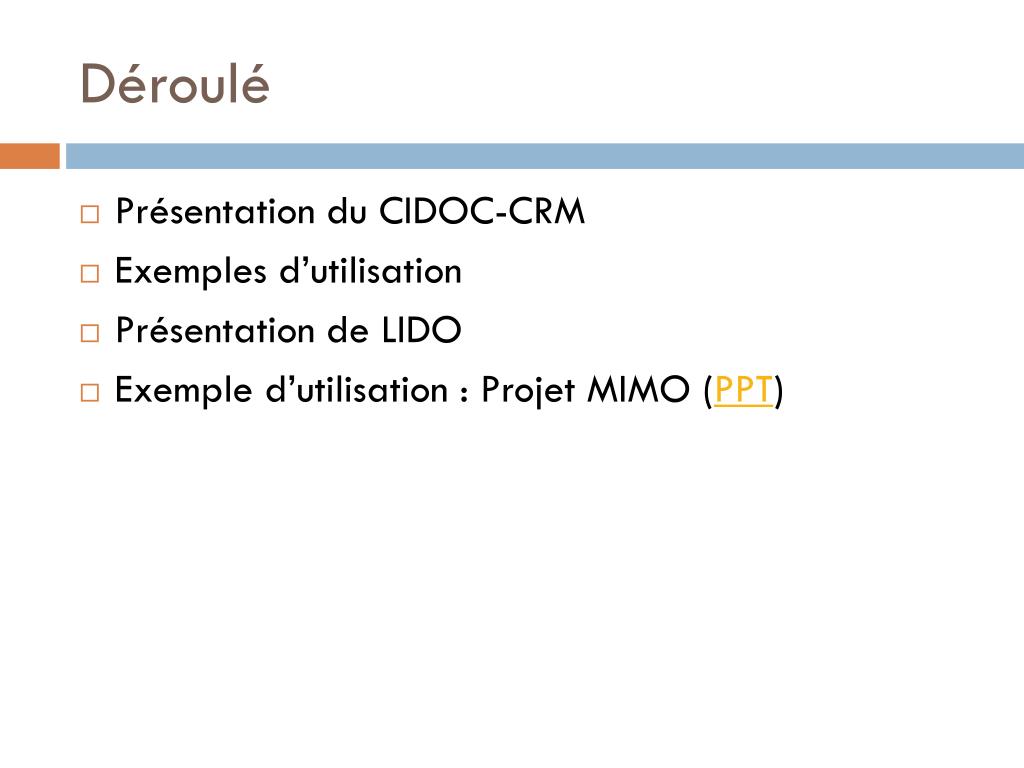 Déroulé

□ Présentation du CIDOC-CRM
□ Exemples d’utilisation
□ Présentation de LIDO
□ Exemple d’utilisation : Projet MIMO (PPT)